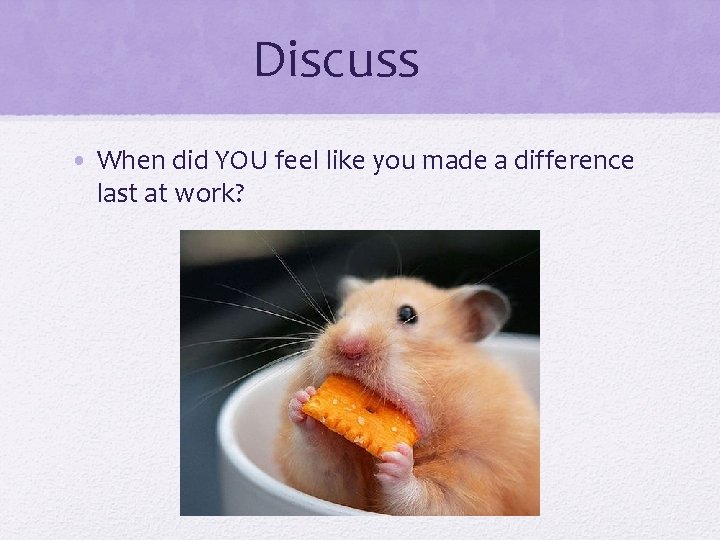 Discuss

• When did YOU feel like you made a difference last at work?